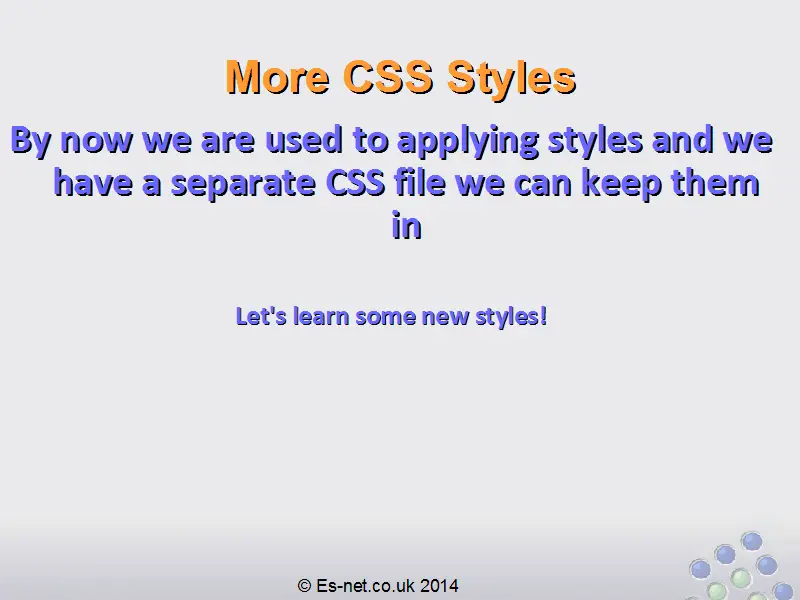 More CSS Styles

By now we are used to applying styles and we have a separate CSS file we can keep them in

Let's learn some new styles!

© Es-net.co.uk 2014